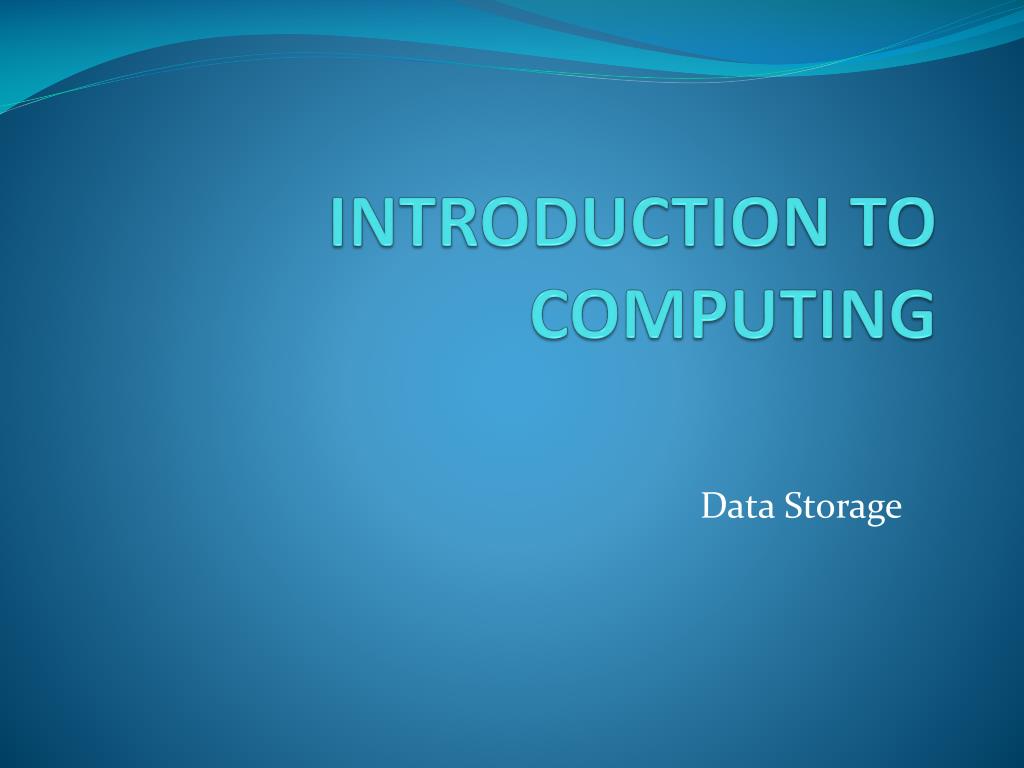 INTRODUCTION TO COMPUTING

Data Storage